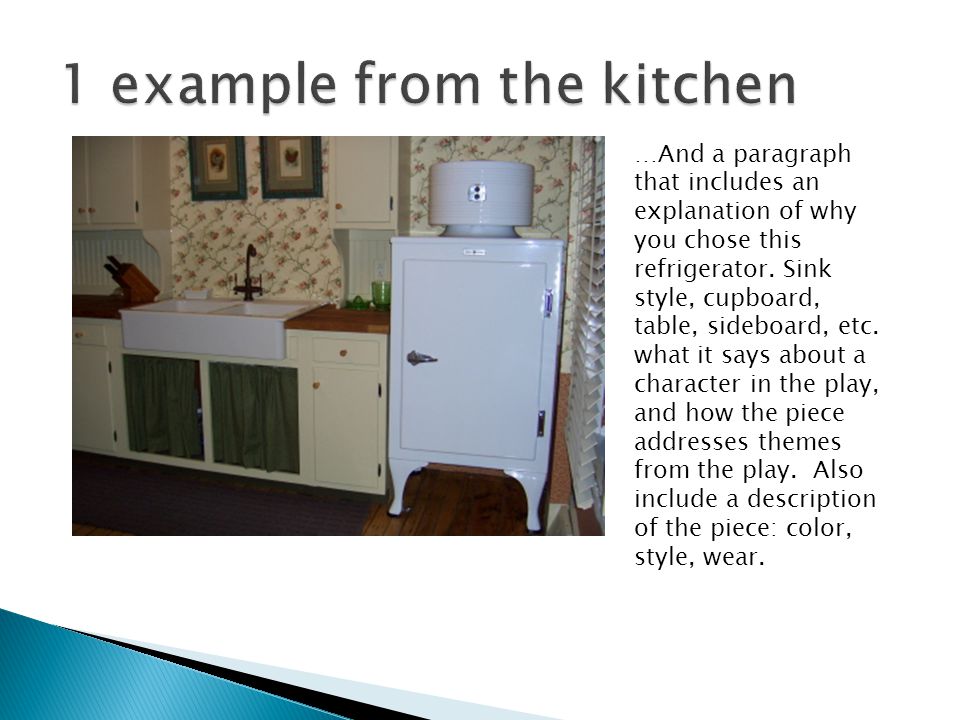 1 example from the kitchen

…And a paragraph that includes an explanation of why you chose this refrigerator. Sink style, cupboard, table, sideboard, etc. what it says about a character in the play, and how the piece addresses themes from the play. Also include a description of the piece: color, style, wear.